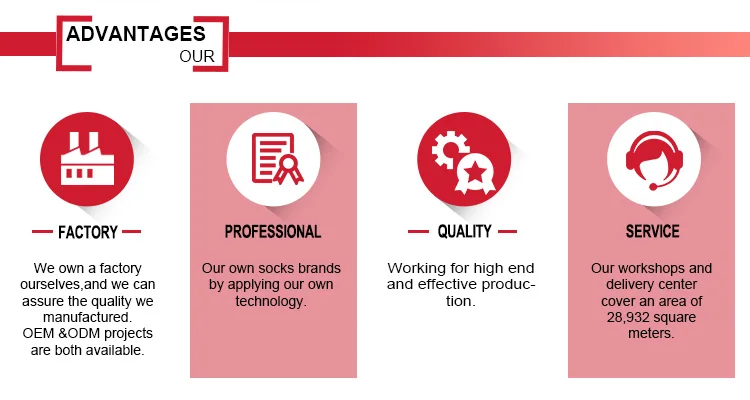 ADVANTAGES
OUR

FACTORY

We own a factory ourselves,and we can assure the quality we manufactured.
OEM &ODM projects are both available.

PROFESSIONAL

Our own socks brands by applying our own technology.

QUALITY

Working for high end and effective production.

SERVICE

Our workshops and delivery center cover an area of 28,932 square meters.